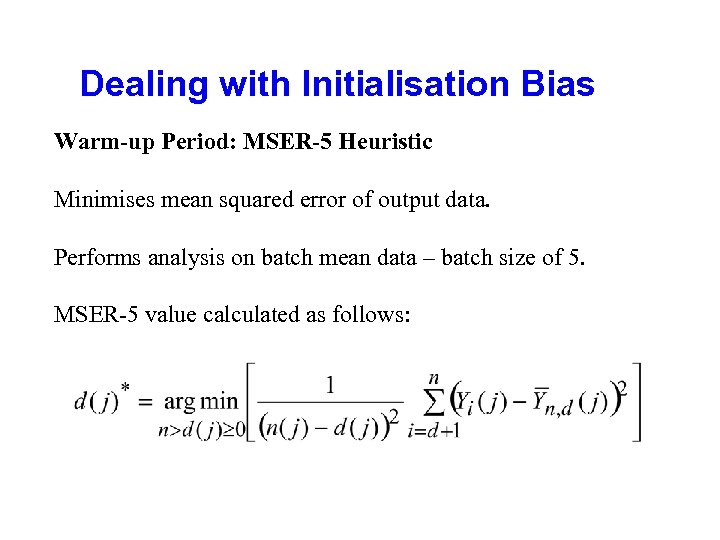 Dealing with Initialisation Bias

Warm-up Period: MSER-5 Heuristic

Minimises mean squared error of output data.

Performs analysis on batch mean data – batch size of 5.

MSER-5 value calculated as follows:

$d(j)^* = \underset{n>d(j)\geq 0}{\arg\min}\left[\frac{1}{(n(j)-d(j))^2}\sum_{i=d+1}^{n}\left(Y_i(j)-\overline{Y}_{n,d}(j)\right)^2\right]$